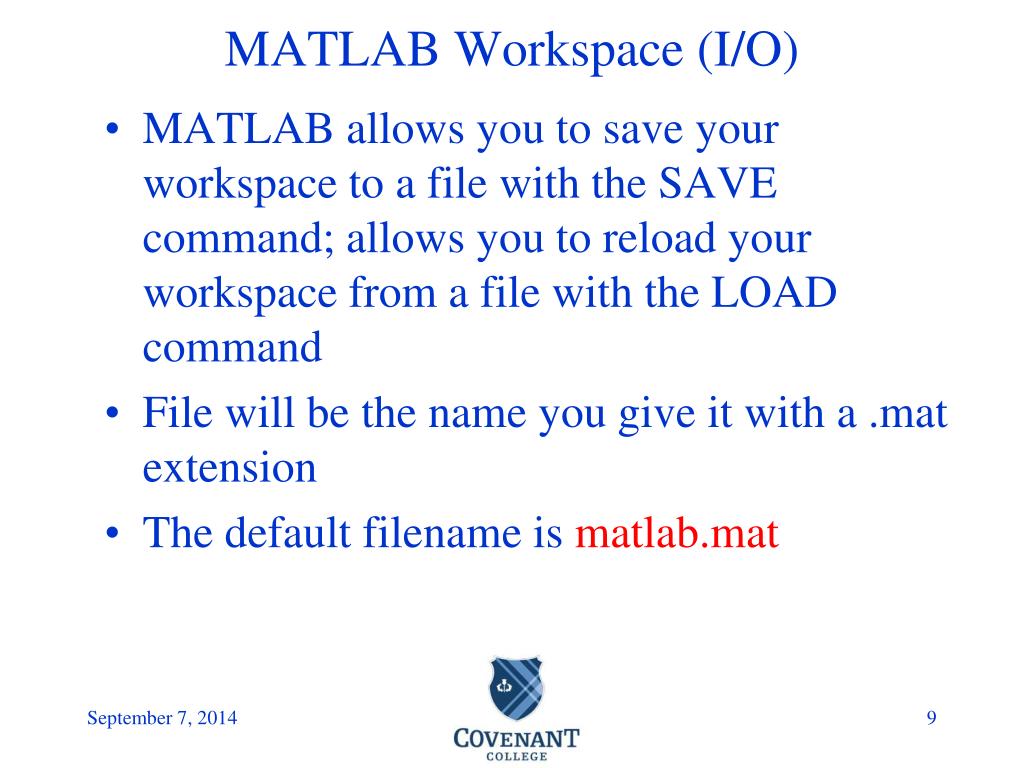 MATLAB Workspace (I/O)

• MATLAB allows you to save your workspace to a file with the SAVE command; allows you to reload your workspace from a file with the LOAD command

• File will be the name you give it with a .mat extension

• The default filename is matlab.mat

September 7, 2014

COVENANT COLLEGE

9